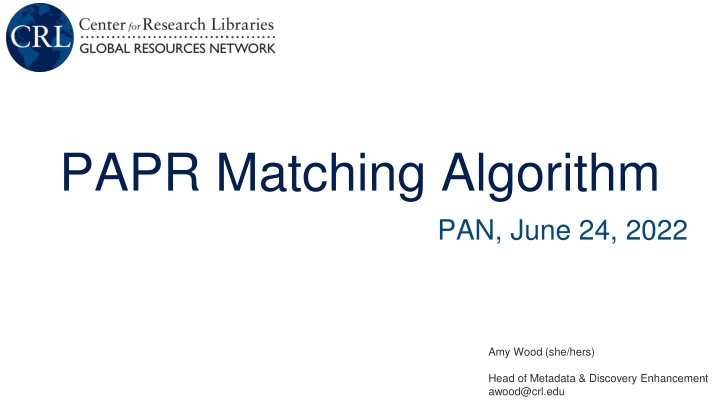 CRL Center for Research Libraries
GLOBAL RESOURCES NETWORK

PAPR Matching Algorithm

PAN, June 24, 2022

Amy Wood (she/hers)

Head of Metadata & Discovery Enhancement
awood@crl.edu